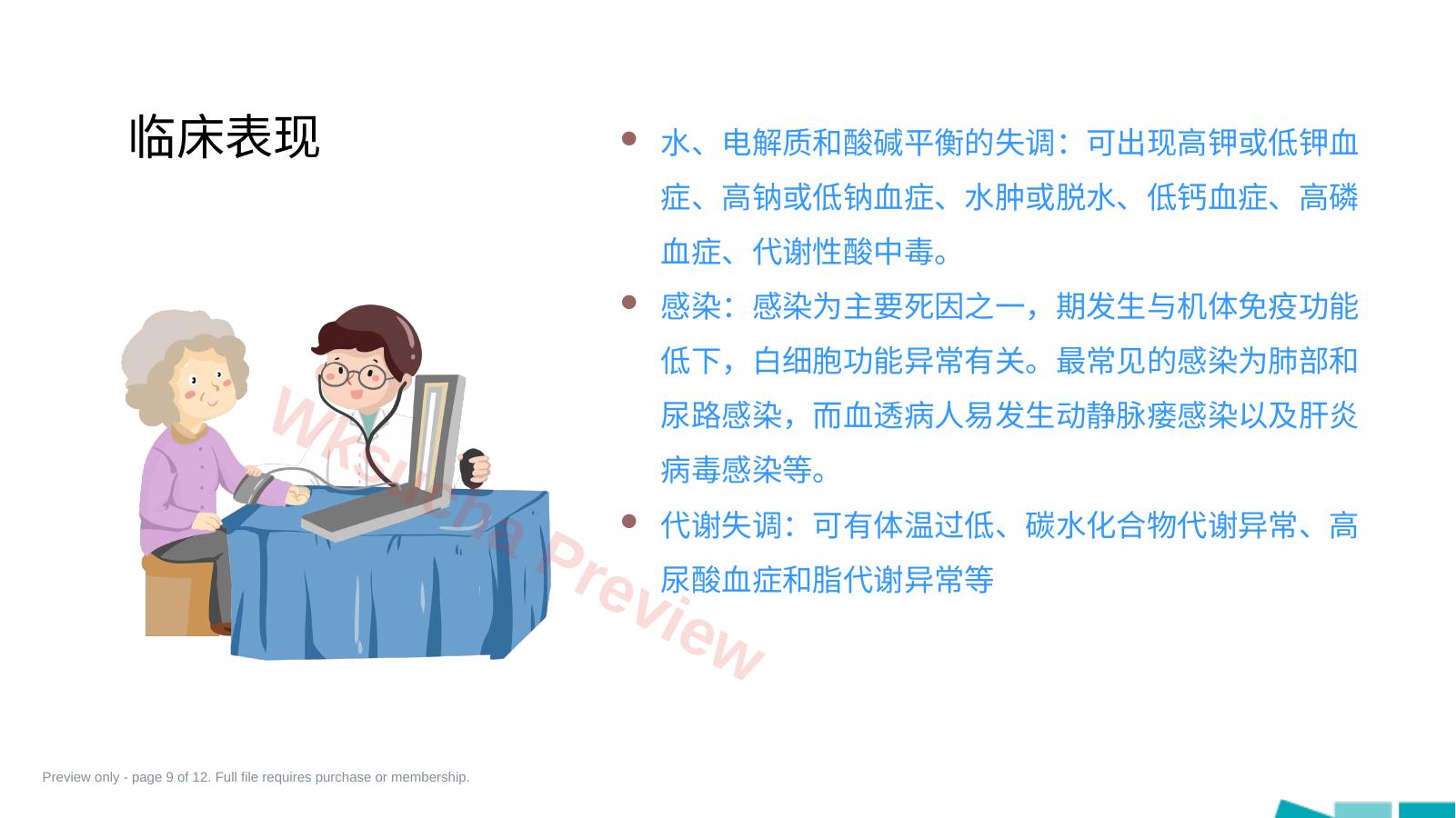 临床表现

- 水、电解质和酸碱平衡的失调：可出现高钾或低钾血症、高钠或低钠血症、水肿或脱水、低钙血症、高磷血症、代谢性酸中毒。
- 感染：感染为主要死因之一，期发生与机体免疫功能低下，白细胞功能异常有关。最常见的感染为肺部和尿路感染，而血透病人易发生动静脉瘘感染以及肝炎病毒感染等。
- 代谢失调：可有体温过低、碳水化合物代谢异常、高尿酸血症和脂代谢异常等

Wksucha Preview

Preview only - page 9 of 12. Full file requires purchase or membership.